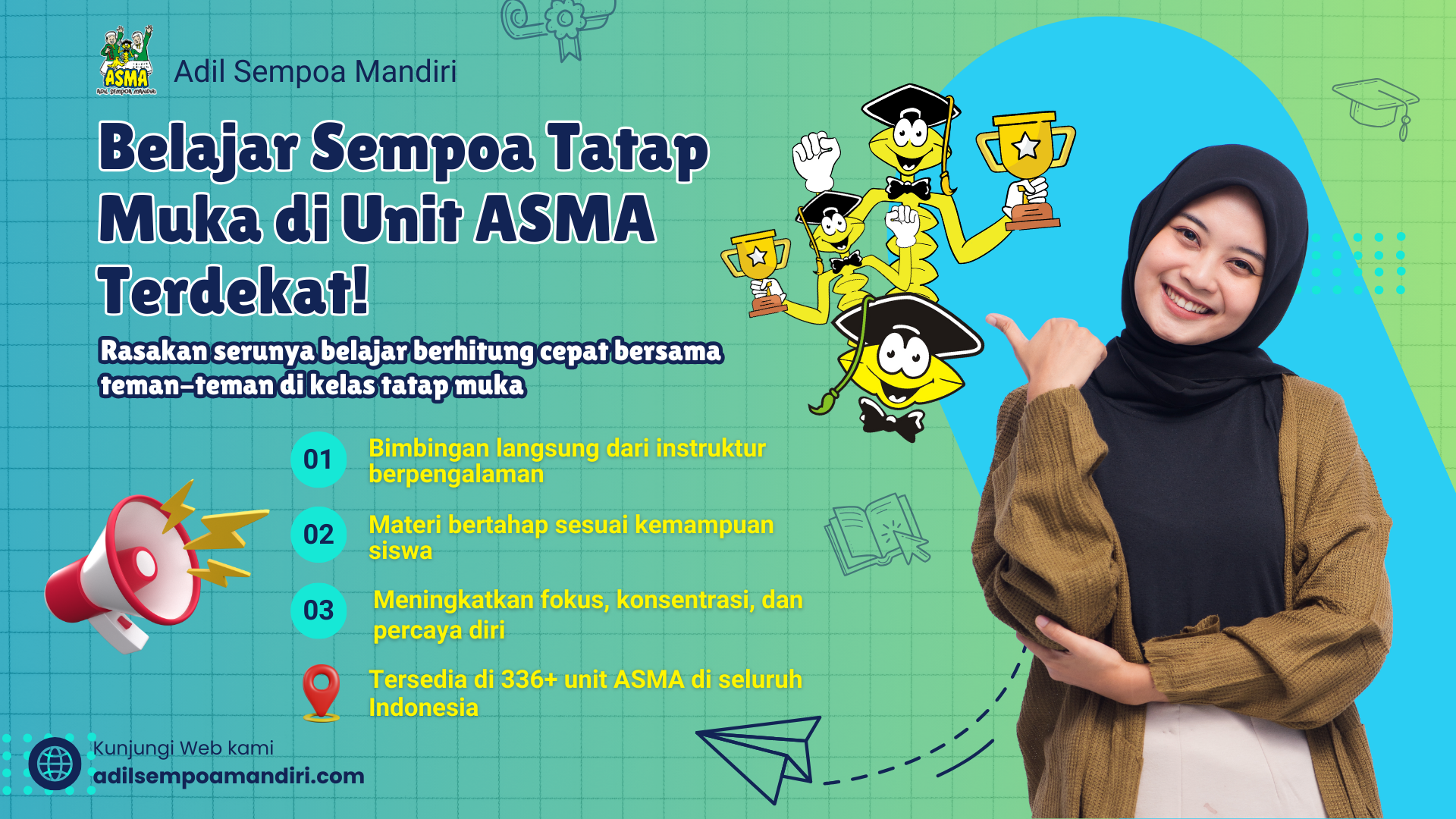 ASMA
ADIL SEMPOA MANDIRI

Adil Sempoa Mandiri

Belajar Sempoa Tatap Muka di Unit ASMA Terdekat!

Rasakan serunya belajar berhitung cepat bersama teman-teman di kelas tatap muka

01 Bimbingan langsung dari instruktur berpengalaman

02 Materi bertahap sesuai kemampuan siswa

03 Meningkatkan fokus, konsentrasi, dan percaya diri

Tersedia di 336+ unit ASMA di seluruh Indonesia

Kunjungi Web kami
adilsempoamandiri.com